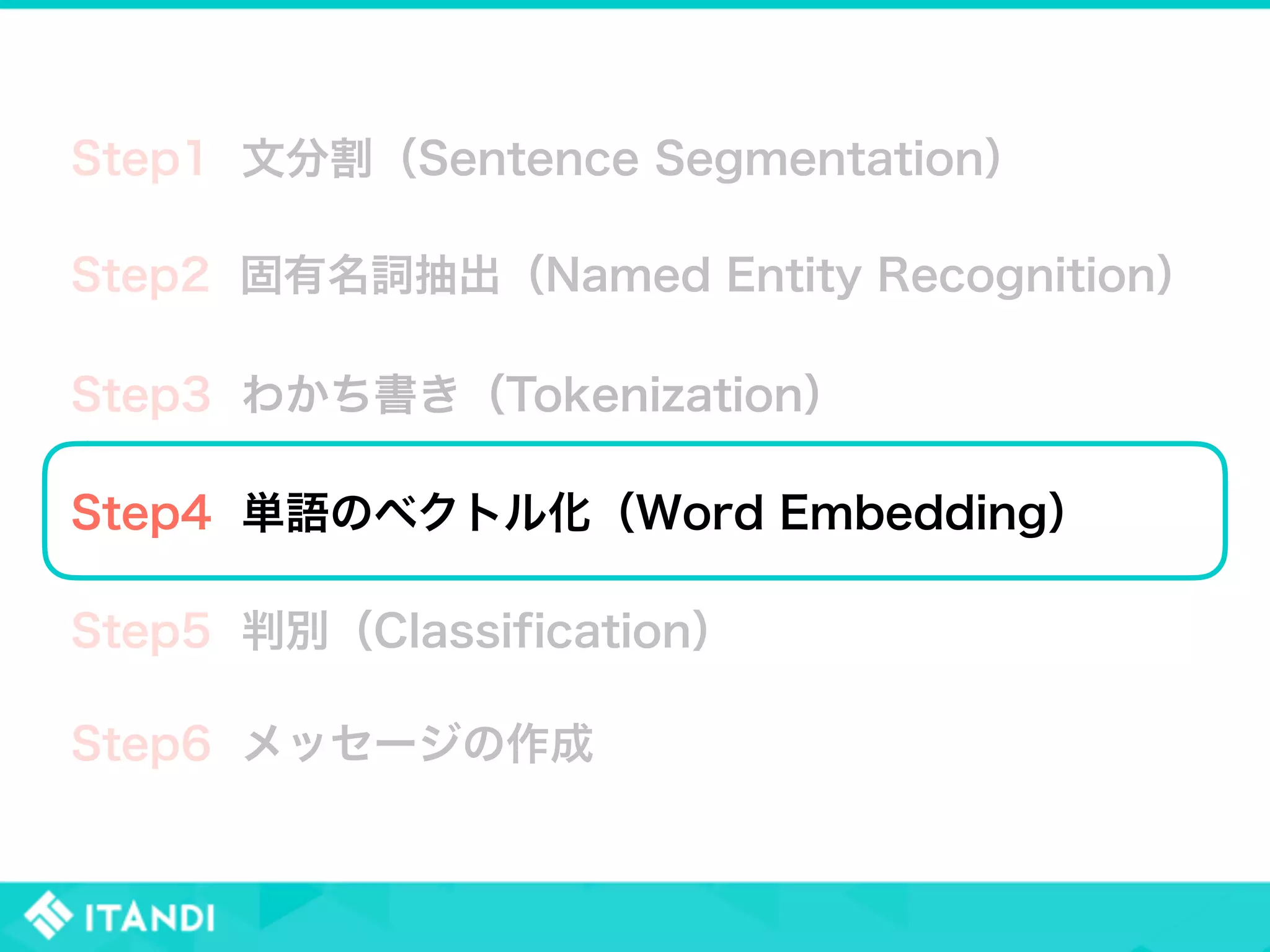 Step1 文分割（Sentence Segmentation）

Step2 固有名詞抽出（Named Entity Recognition）

Step3 わかち書き（Tokenization）

Step4 単語のベクトル化（Word Embedding）

Step5 判別（Classification）

Step6 メッセージの作成

ITANDI